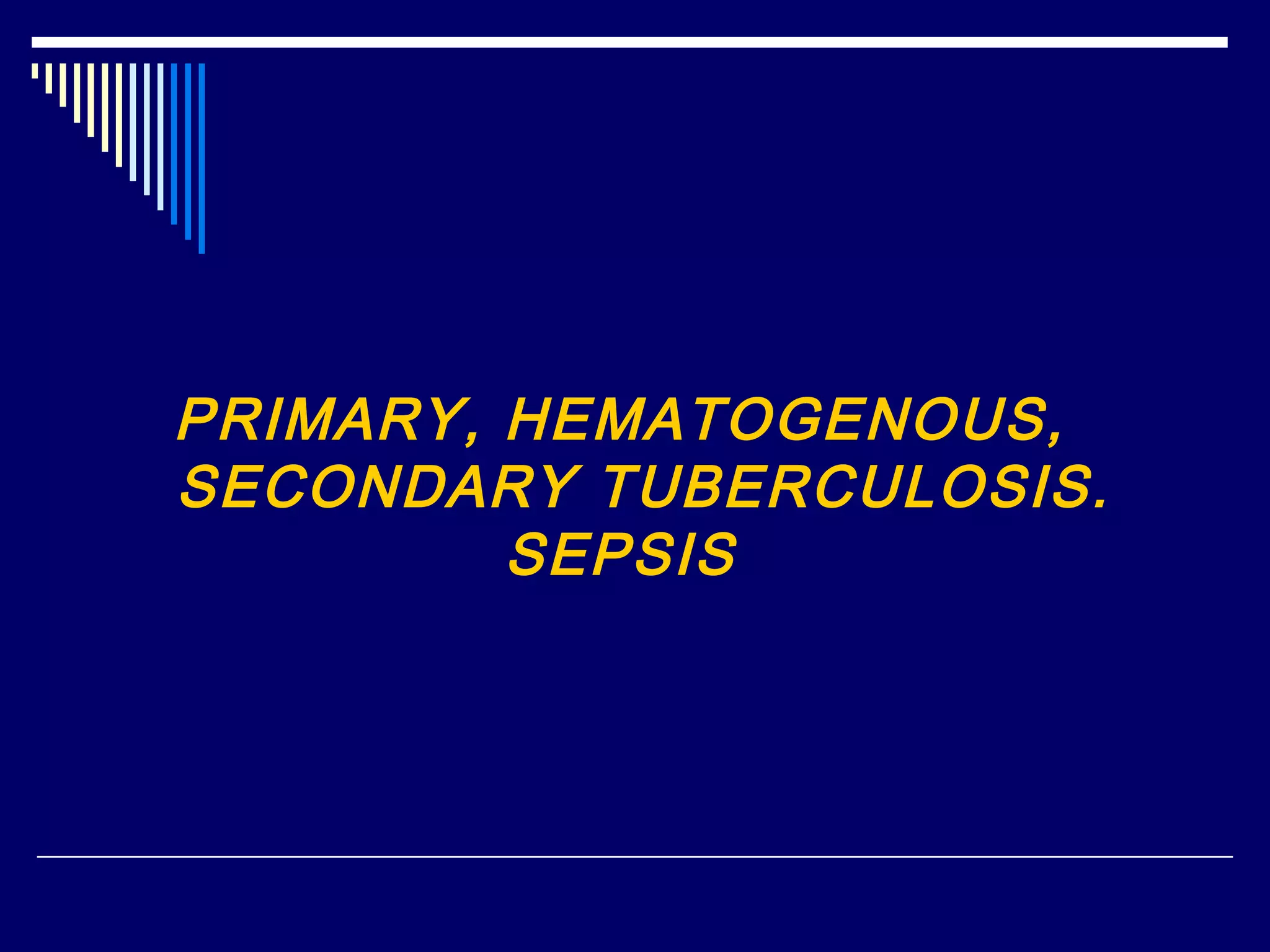 PRIMARY, HEMATOGENOUS, SECONDARY TUBERCULOSIS. SEPSIS